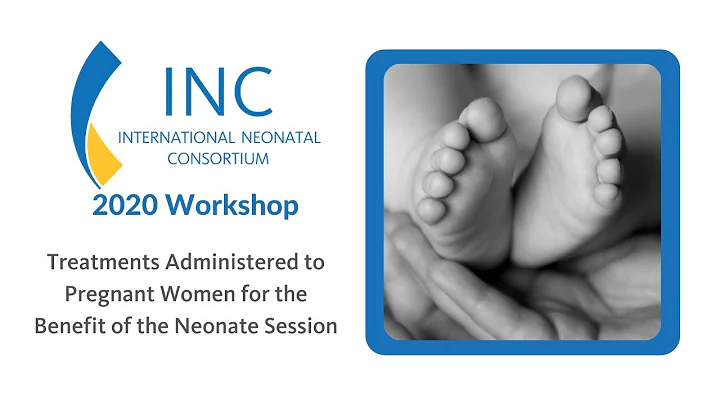 INC
INTERNATIONAL NEONATAL CONSORTIUM

2020 Workshop

Treatments Administered to Pregnant Women for the Benefit of the Neonate Session